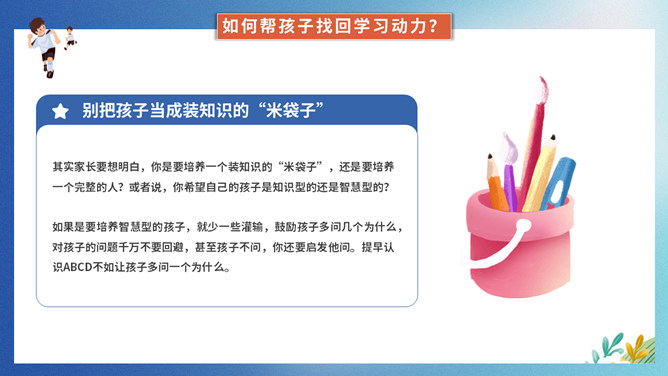 如何帮孩子找回学习动力？

别把孩子当成装知识的“米袋子”

其实家长要想明白，你是要培养一个装知识的“米袋子”，还是要培养一个完整的人？或者说，你希望自己的孩子是知识型的还是智慧型的？

如果是要培养智慧型的孩子，就少一些灌输，鼓励孩子多问几个为什么，对孩子的问题千万不要回避，甚至孩子不问，你还要启发他问。提早认识ABCD不如让孩子多问一个为什么。